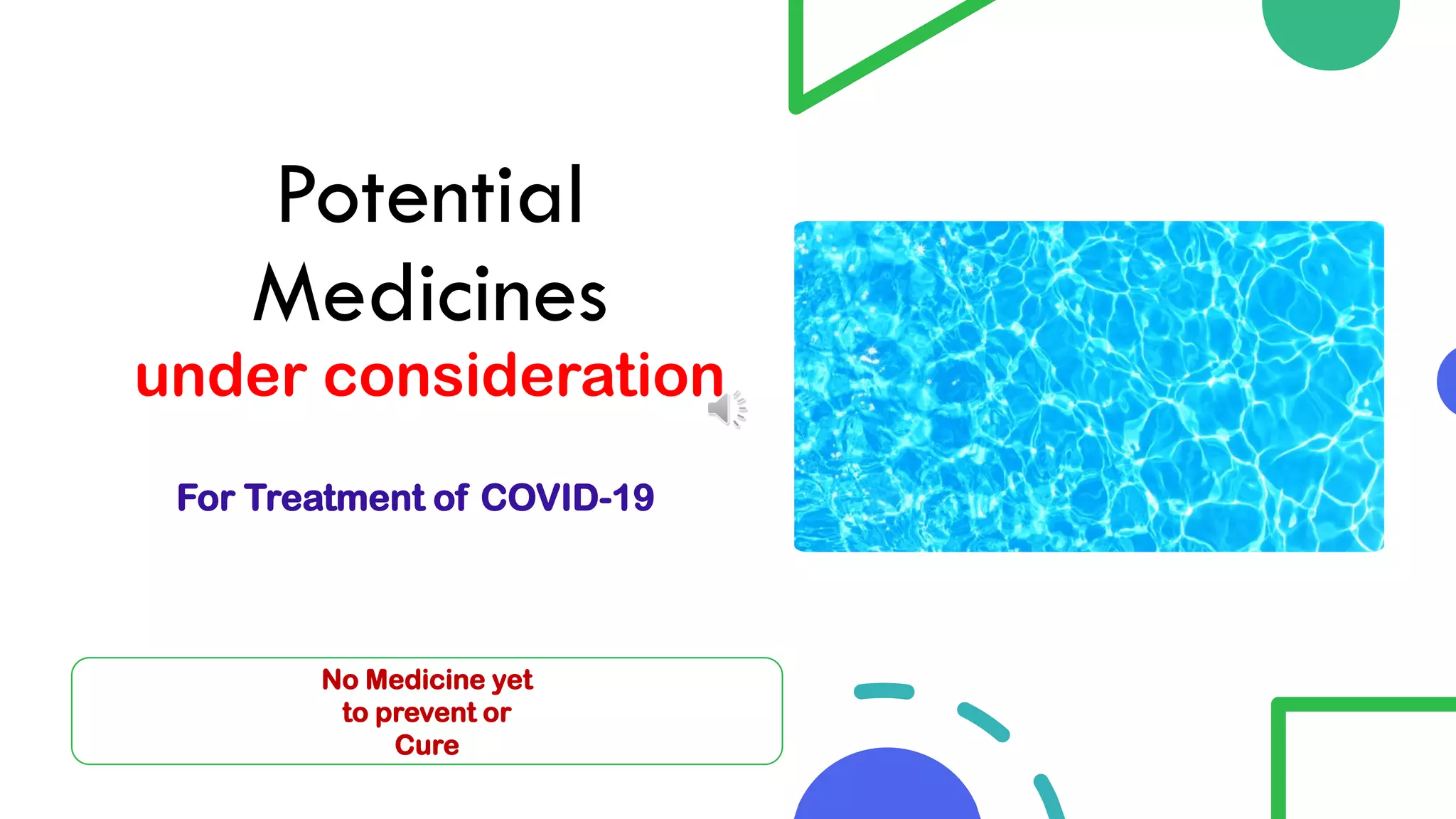 Potential Medicines under consideration

For Treatment of COVID-19

No Medicine yet to prevent or Cure